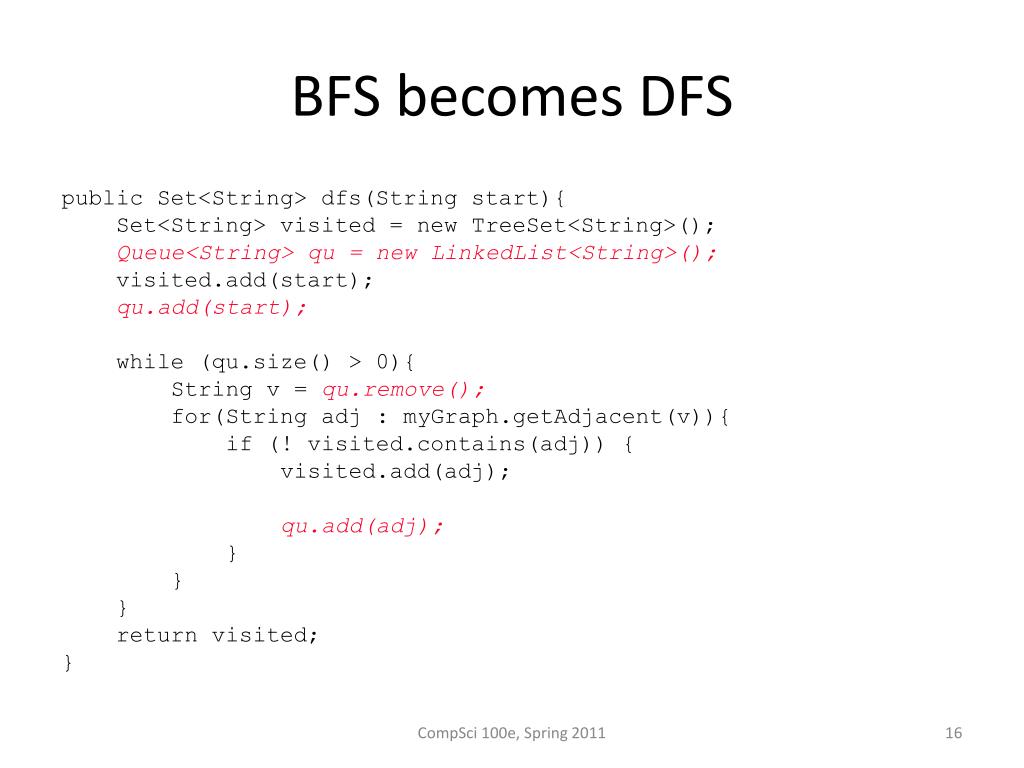 BFS becomes DFS

public Set<String> dfs(String start){
    Set<String> visited = new TreeSet<String>();
    Queue<String> qu = new LinkedList<String>();
    visited.add(start);
    qu.add(start);

    while (qu.size() > 0){
        String v = qu.remove();
        for(String adj : myGraph.getAdjacent(v)){
            if (! visited.contains(adj)) {
                visited.add(adj);

                qu.add(adj);
            }
        }
    }
    return visited;
}

CompSci 100e, Spring 2011

16